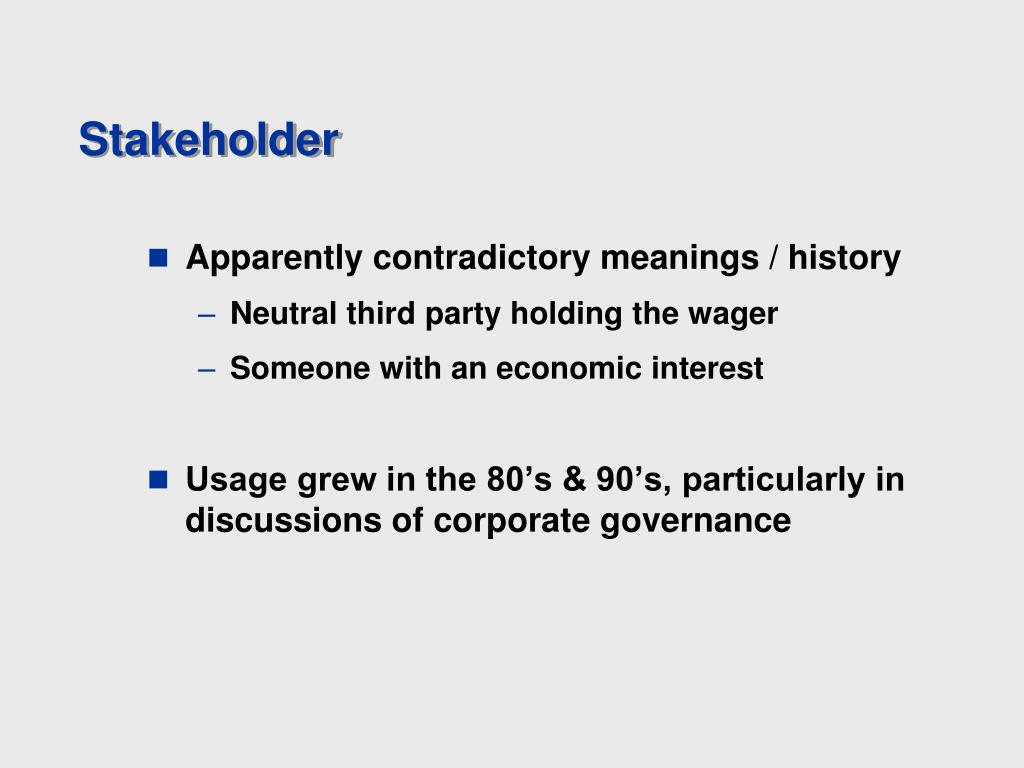 Stakeholder

Apparently contradictory meanings / history
– Neutral third party holding the wager
– Someone with an economic interest

Usage grew in the 80’s & 90’s, particularly in discussions of corporate governance